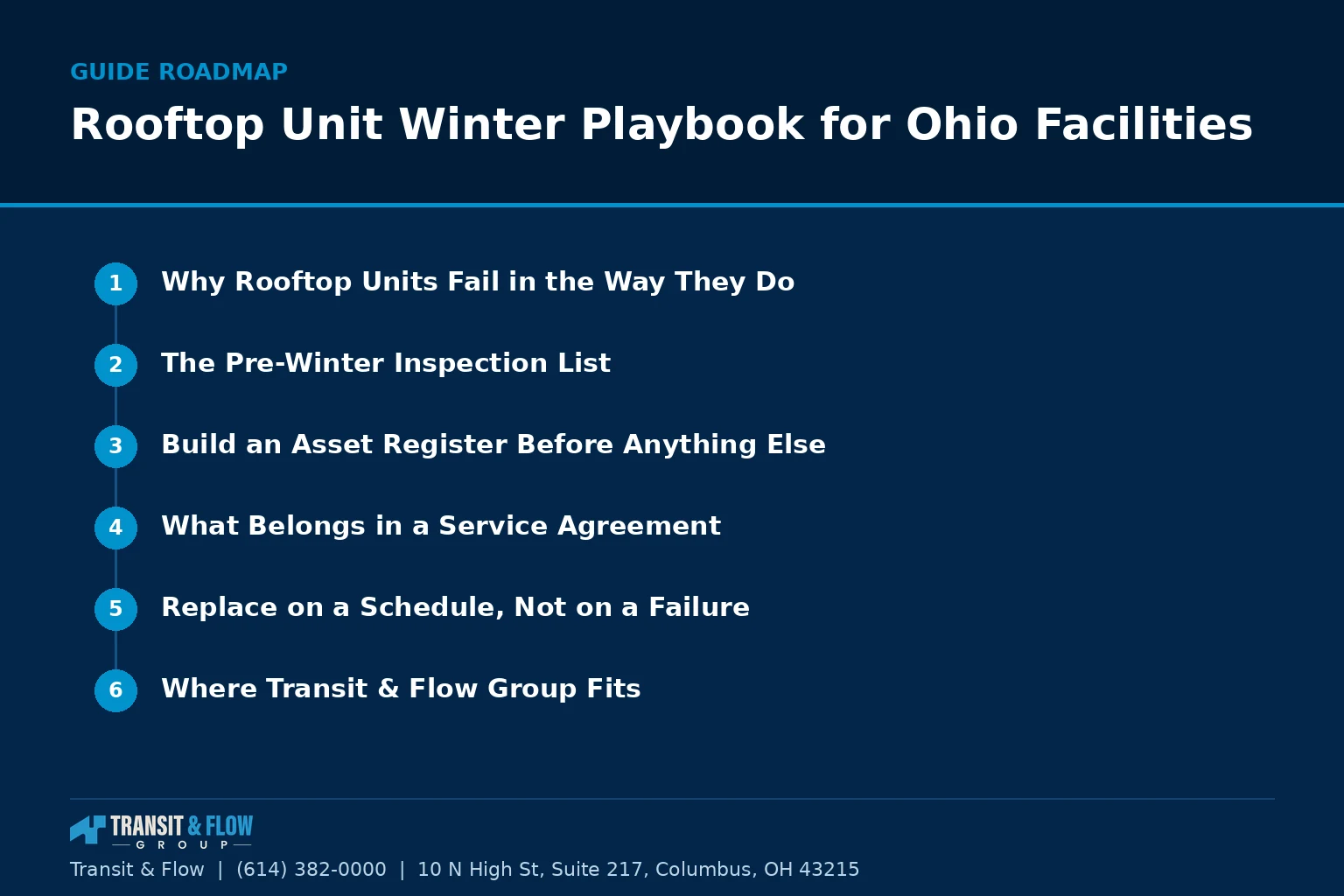 GUIDE ROADMAP

Rooftop Unit Winter Playbook for Ohio Facilities

1 Why Rooftop Units Fail in the Way They Do

2 The Pre-Winter Inspection List

3 Build an Asset Register Before Anything Else

4 What Belongs in a Service Agreement

5 Replace on a Schedule, Not on a Failure

6 Where Transit & Flow Group Fits

TRANSIT & FLOW GROUP

Transit & Flow | (614) 382-0000 | 10 N High St, Suite 217, Columbus, OH 43215